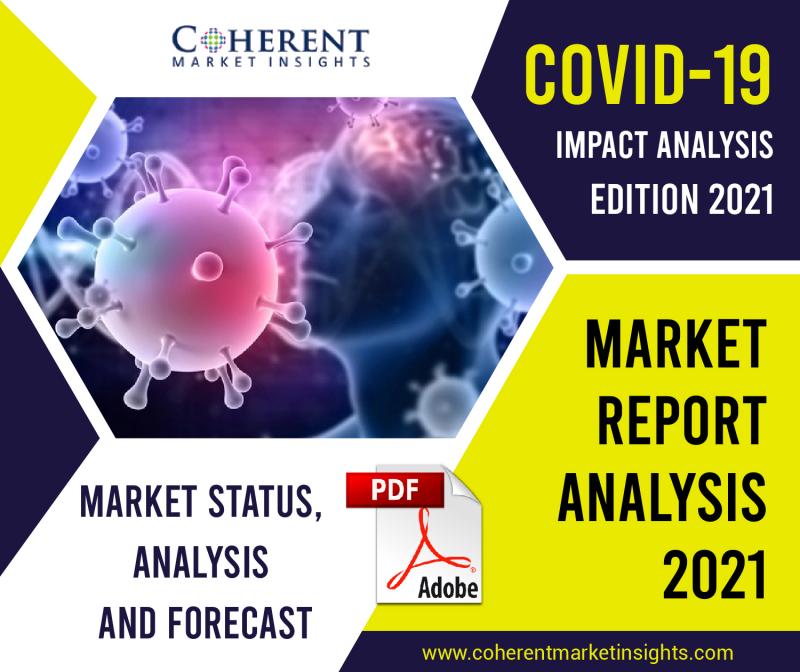 COHERENT
MARKET INSIGHTS

COVID-19
IMPACT ANALYSIS
EDITION 2021

MARKET
REPORT
ANALYSIS
2021

MARKET STATUS,
ANALYSIS
AND FORECAST

PDF
Adobe

www.coherentmarketinsights.com